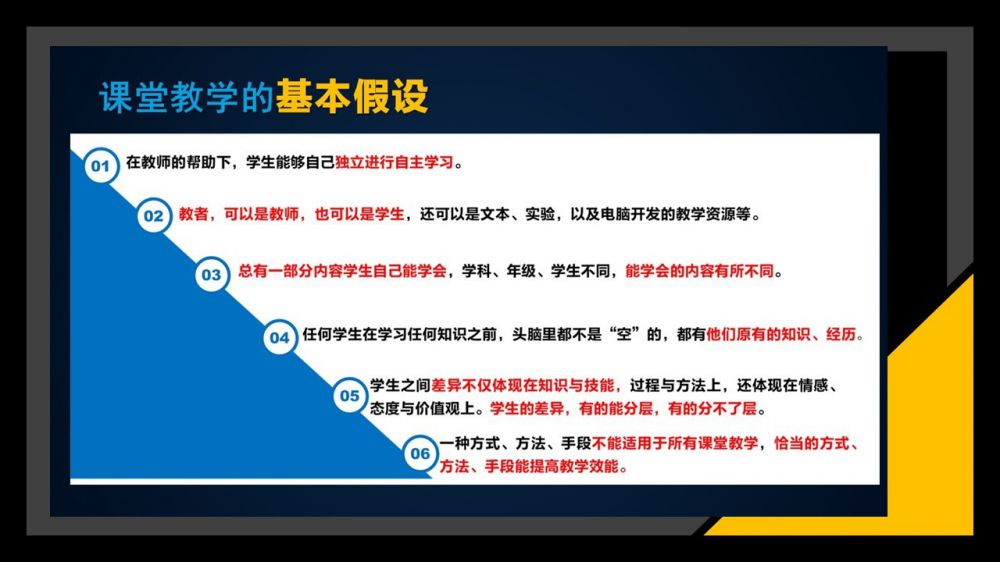 课堂教学的基本假设

01 在教师的帮助下，学生能够自己独立进行自主学习。

02 教者，可以是教师，也可以是学生，还可以是文本、实验，以及电脑开发的教学资源等。

03 总有一部分内容学生自己能学会，学科、年级、学生不同，能学会的内容有所不同。

04 任何学生在学习任何知识之前，头脑里都不是“空”的，都有他们原有的知识、经历。

05 学生之间差异不仅体现在知识与技能，过程与方法上，还体现在情感、态度与价值观上。学生的差异，有的能分层，有的分不了层。

06 一种方式、方法、手段不能适用于所有课堂教学，恰当的方式、方法、手段能提高教学效能。